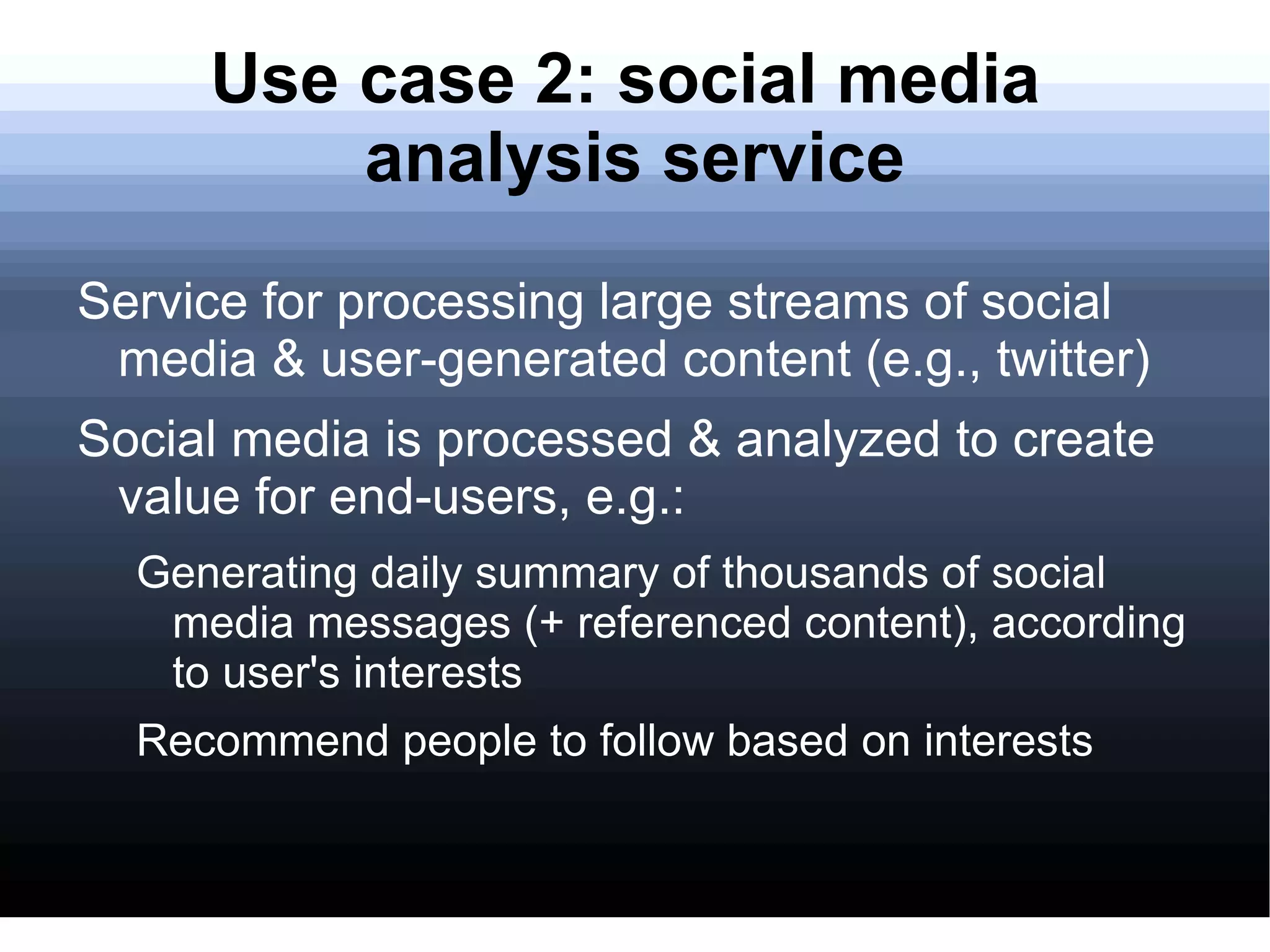 Use case 2: social media analysis service

Service for processing large streams of social media & user-generated content (e.g., twitter)

Social media is processed & analyzed to create value for end-users, e.g.:

Generating daily summary of thousands of social media messages (+ referenced content), according to user's interests

Recommend people to follow based on interests